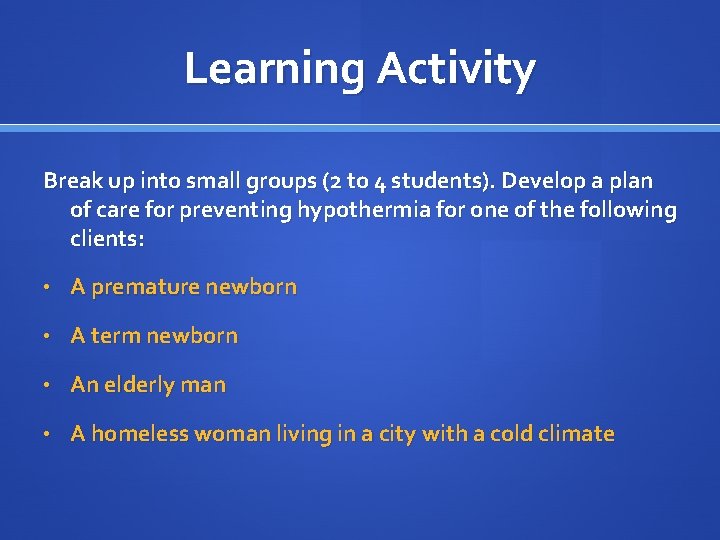 Learning Activity

Break up into small groups (2 to 4 students). Develop a plan of care for preventing hypothermia for one of the following clients:

• A premature newborn
• A term newborn
• An elderly man
• A homeless woman living in a city with a cold climate